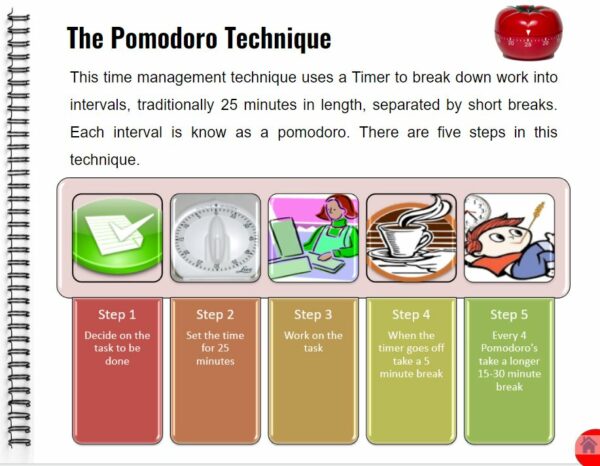 The Pomodoro Technique

This time management technique uses a Timer to break down work into intervals, traditionally 25 minutes in length, separated by short breaks. Each interval is know as a pomodoro. There are five steps in this technique.

Step 1
Decide on the task to be done

Step 2
Set the time for 25 minutes

Step 3
Work on the task

Step 4
When the timer goes off take a 5 minute break

Step 5
Every 4 Pomodoro's take a longer 15-30 minute break